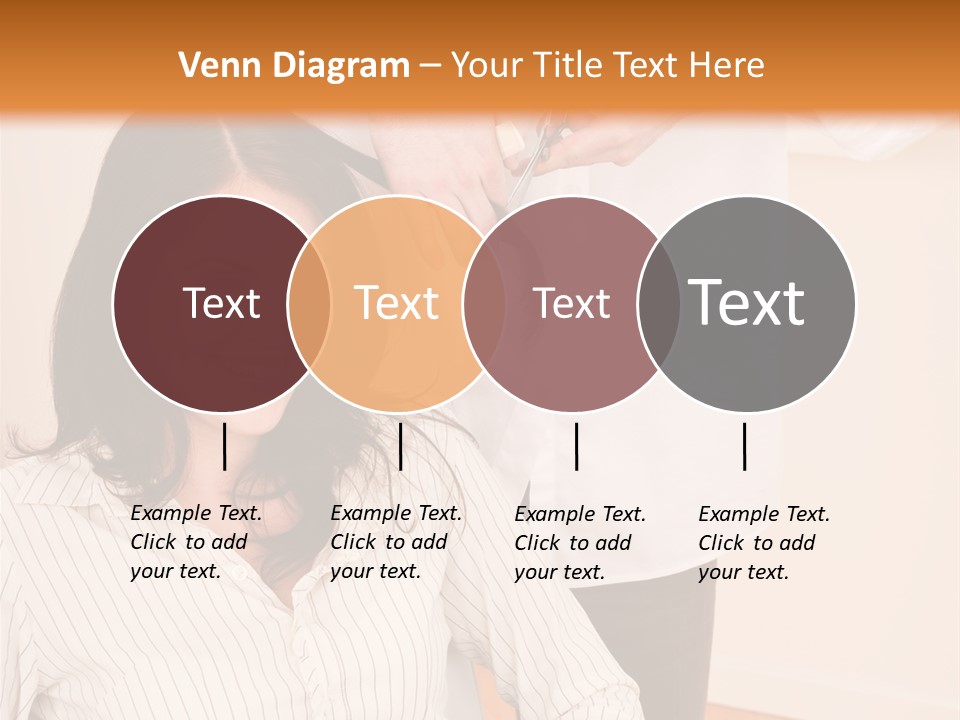 Venn Diagram – Your Title Text Here

Text

Text

Text

Text

Example Text. Click to add your text.

Example Text. Click to add your text.

Example Text. Click to add your text.

Example Text. Click to add your text.